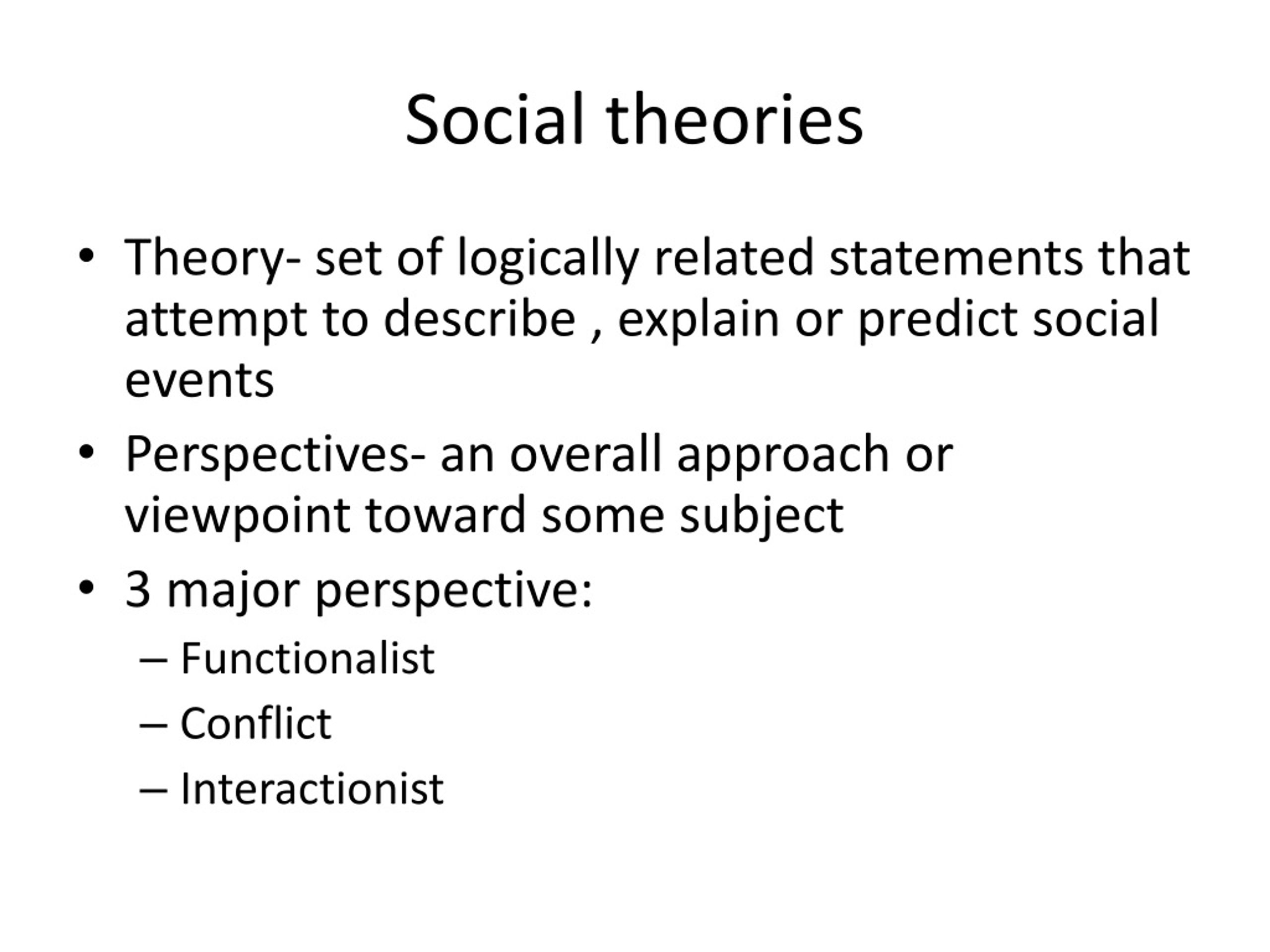 Social theories

• Theory- set of logically related statements that attempt to describe , explain or predict social events
• Perspectives- an overall approach or viewpoint toward some subject
• 3 major perspective:
– Functionalist
– Conflict
– Interactionist